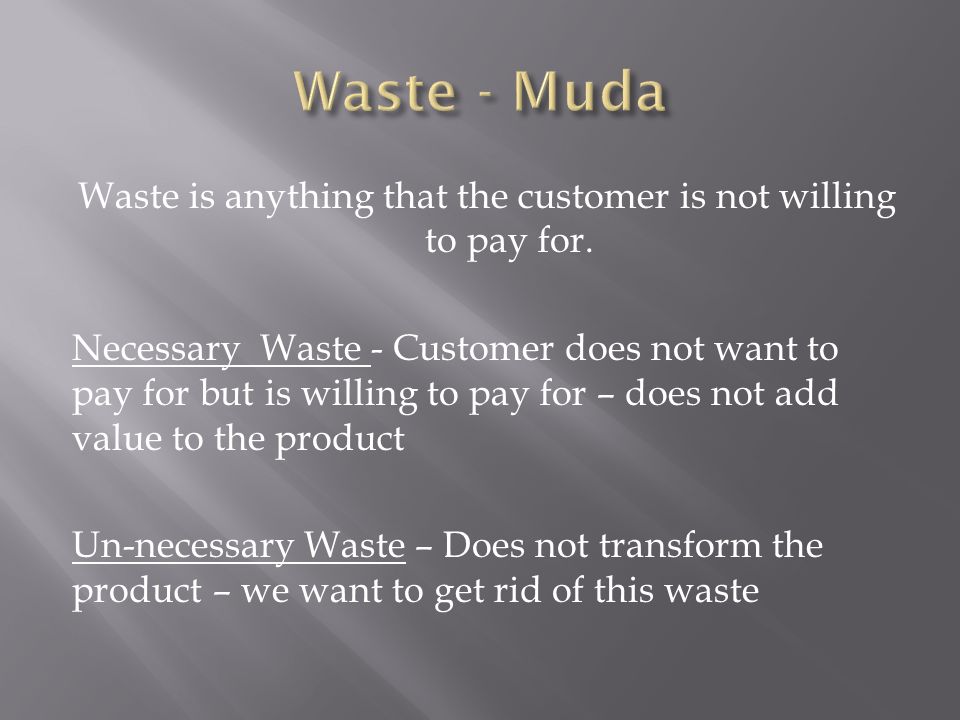 Waste - Muda

Waste is anything that the customer is not willing to pay for.

Necessary Waste - Customer does not want to pay for but is willing to pay for – does not add value to the product

Un-necessary Waste – Does not transform the product – we want to get rid of this waste